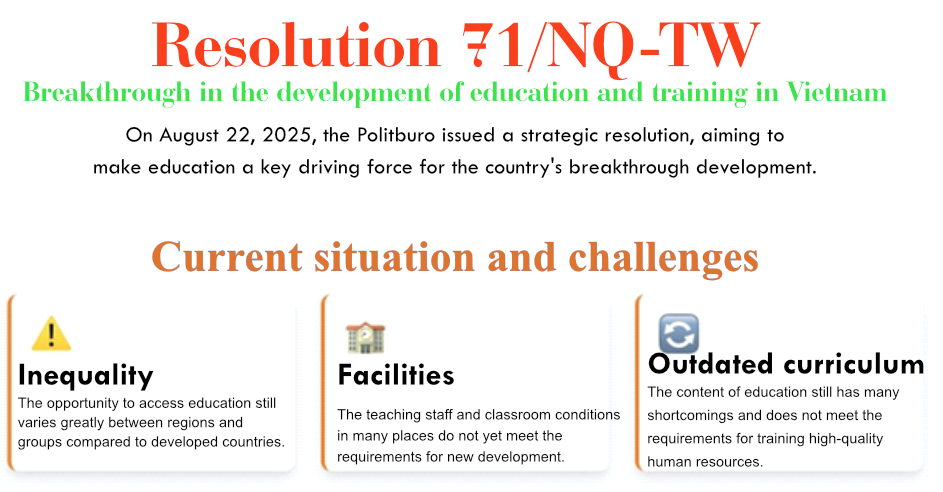 Resolution 71/NQ-TW

Breakthrough in the development of education and training in Vietnam

On August 22, 2025, the Politburo issued a strategic resolution, aiming to make education a key driving force for the country's breakthrough development.

Current situation and challenges

Inequality

The opportunity to access education still varies greatly between regions and groups compared to developed countries.

Facilities

The teaching staff and classroom conditions in many places do not yet meet the requirements for new development.

Outdated curriculum

The content of education still has many shortcomings and does not meet the requirements for training high-quality human resources.